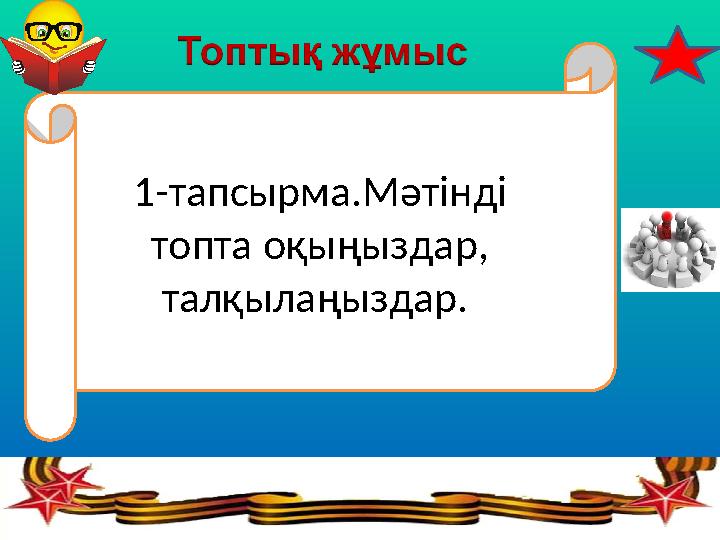 Топтық жұмыс

1-тапсырма.Мәтінді топта оқыңыздар, талқылаңыздар.